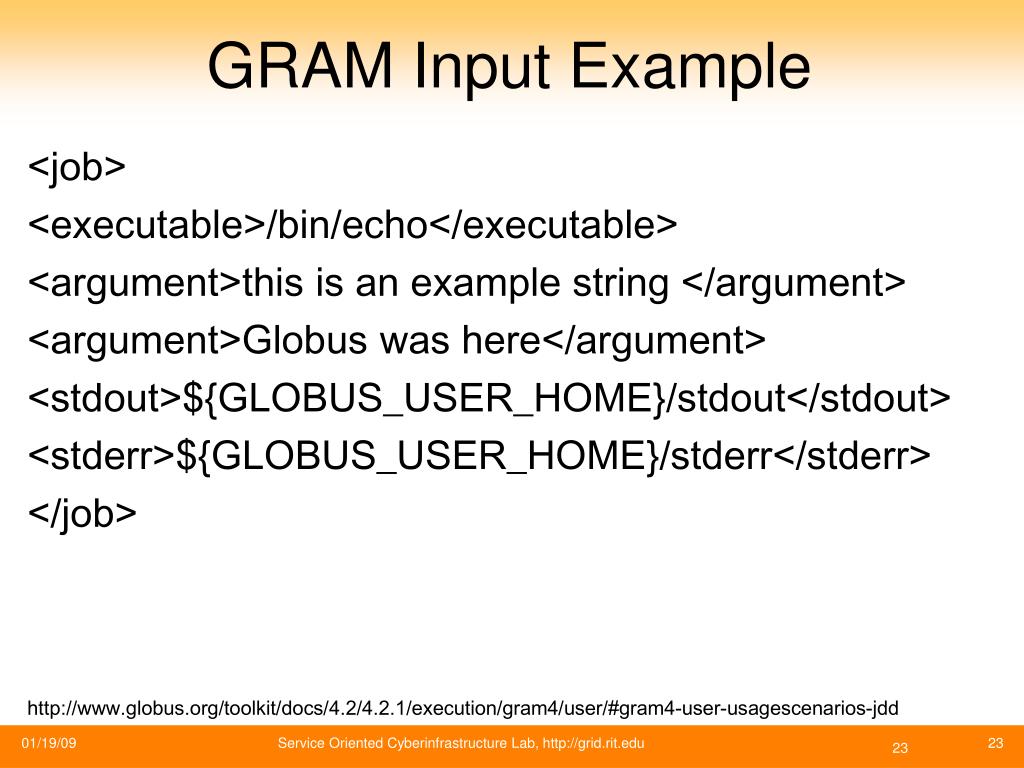 GRAM Input Example

<job>

<executable>/bin/echo</executable>

<argument>this is an example string </argument>

<argument>Globus was here</argument>

<stdout>${GLOBUS_USER_HOME}/stdout</stdout>

<stderr>${GLOBUS_USER_HOME}/stderr</stderr>

</job>

http://www.globus.org/toolkit/docs/4.2/4.2.1/execution/gram4/user/#gram4-user-usagescenarios-jdd

01/19/09

Service Oriented Cyberinfrastructure Lab, http://grid.rit.edu

23

23